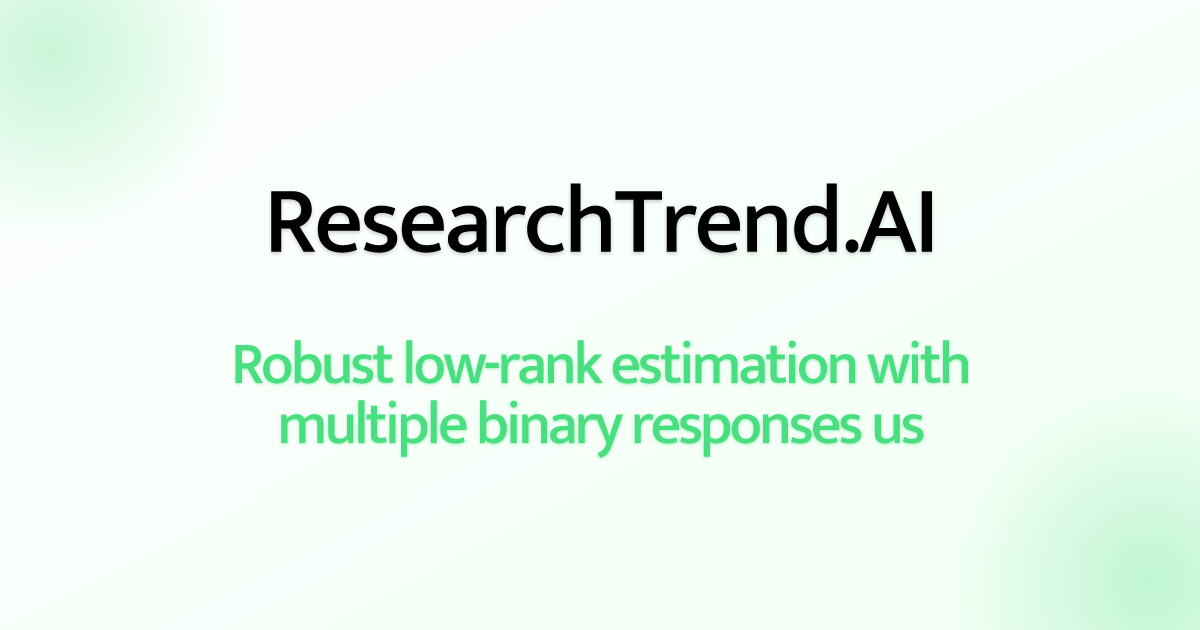 ResearchTrend.AI

Robust low-rank estimation with multiple binary responses us